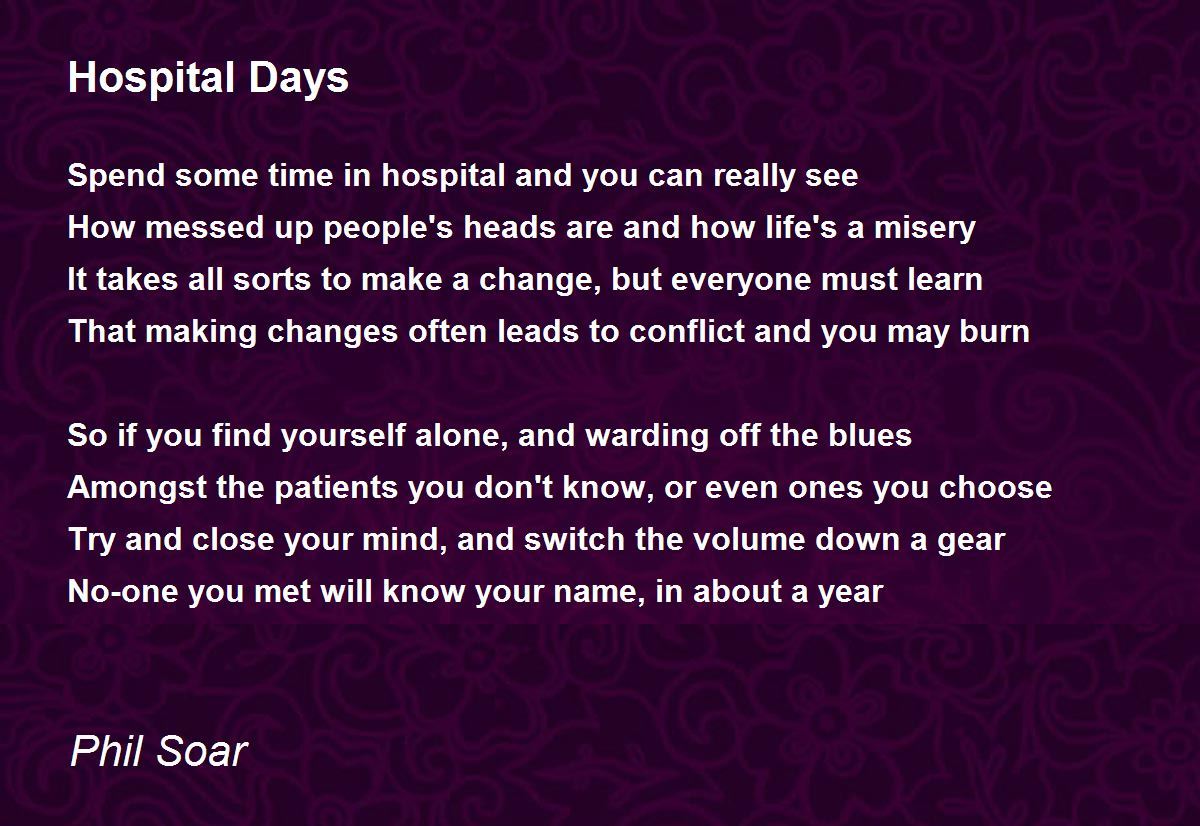 Hospital Days

Spend some time in hospital and you can really see
How messed up people's heads are and how life's a misery
It takes all sorts to make a change, but everyone must learn
That making changes often leads to conflict and you may burn

So if you find yourself alone, and warding off the blues
Amongst the patients you don't know, or even ones you choose
Try and close your mind, and switch the volume down a gear
No-one you met will know your name, in about a year

Phil Soar